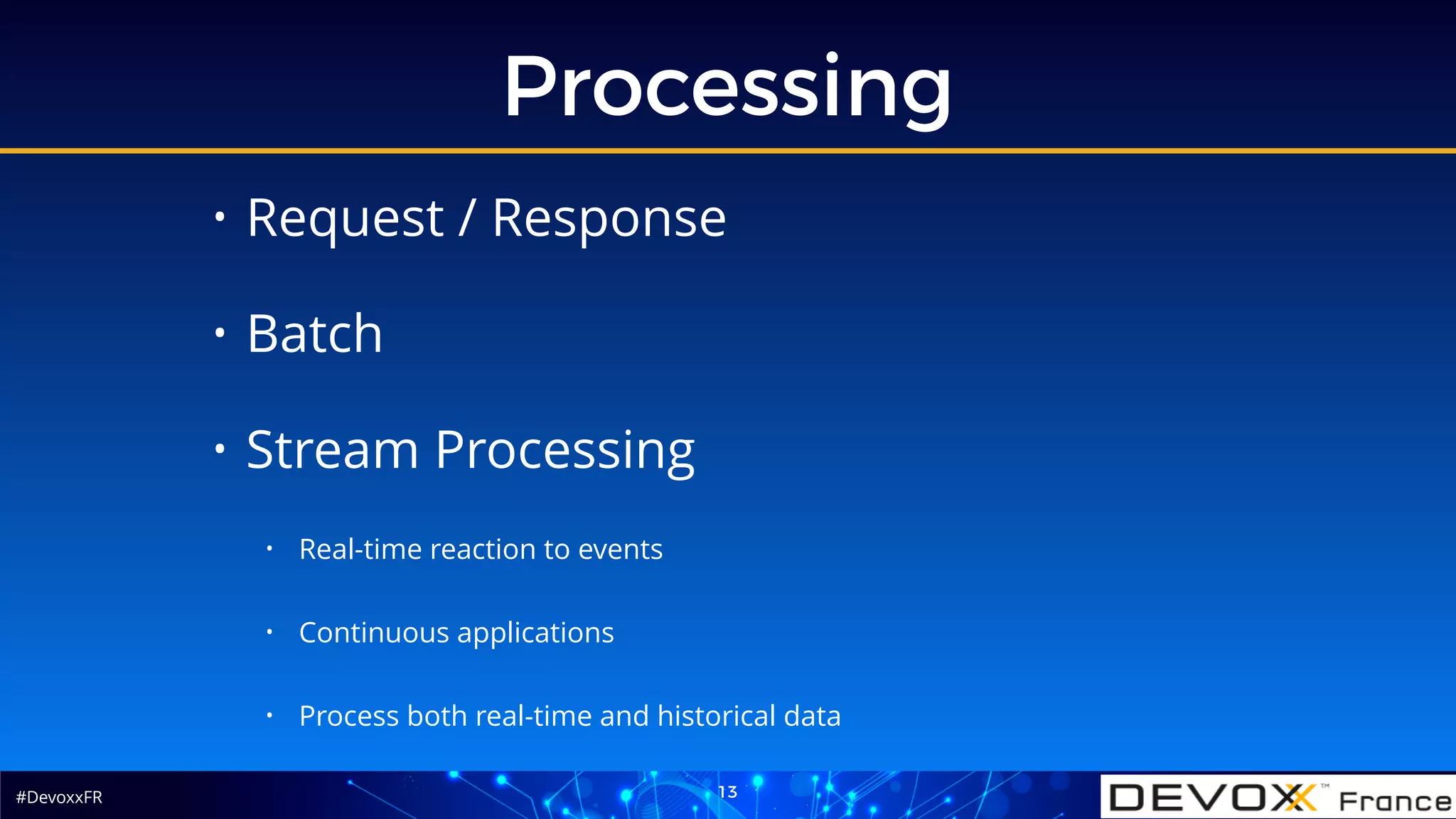 Processing

• Request / Response

• Batch

• Stream Processing

• Real-time reaction to events

• Continuous applications

• Process both real-time and historical data

#DevoxxFR

13

DEVOXX™ France